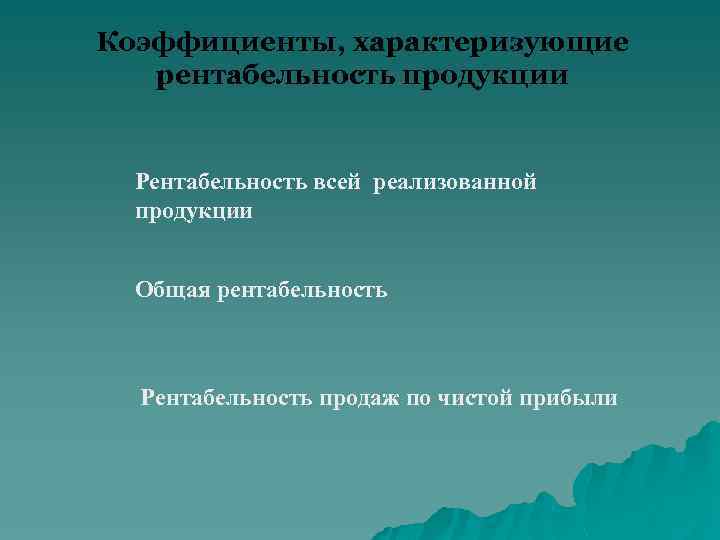 Коэффициенты, характеризующие рентабельность продукции

Рентабельность всей реализованной продукции

Общая рентабельность

Рентабельность продаж по чистой прибыли